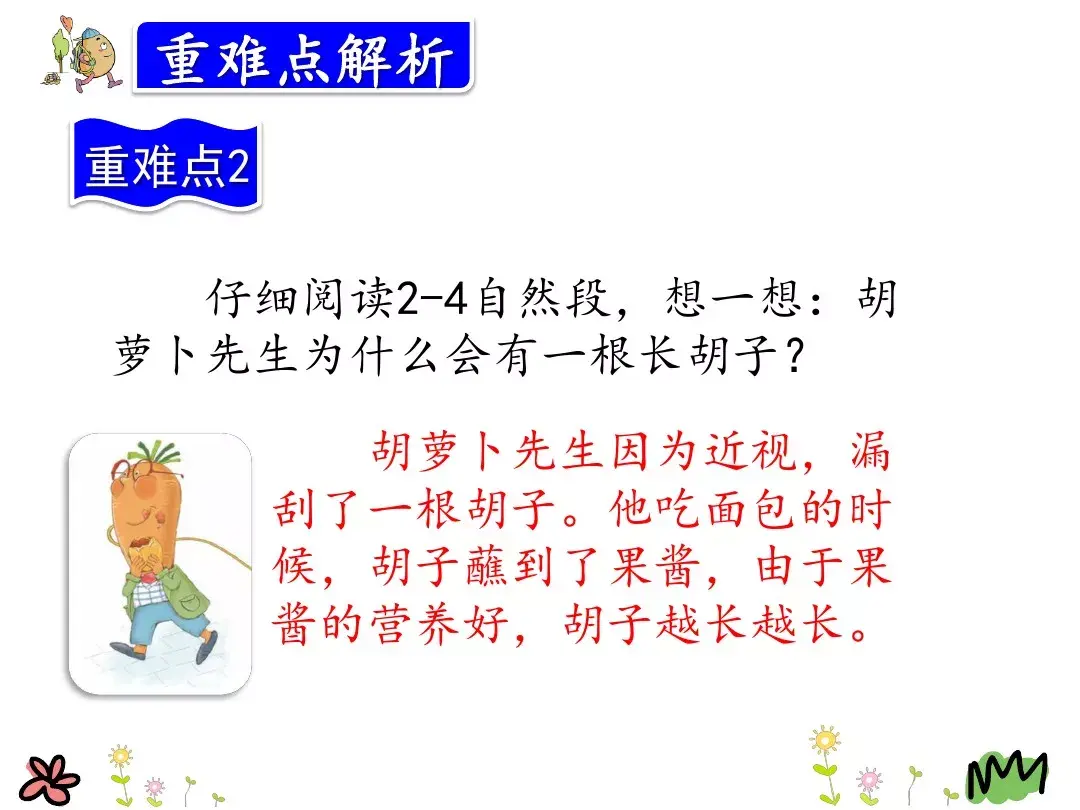 重难点解析

重难点2

仔细阅读2-4自然段，想一想：胡萝卜先生为什么会有一根长胡子？

胡萝卜先生因为近视，漏刮了一根胡子。他吃面包的时候，胡子蘸到了果酱，由于果酱的营养好，胡子越长越长。